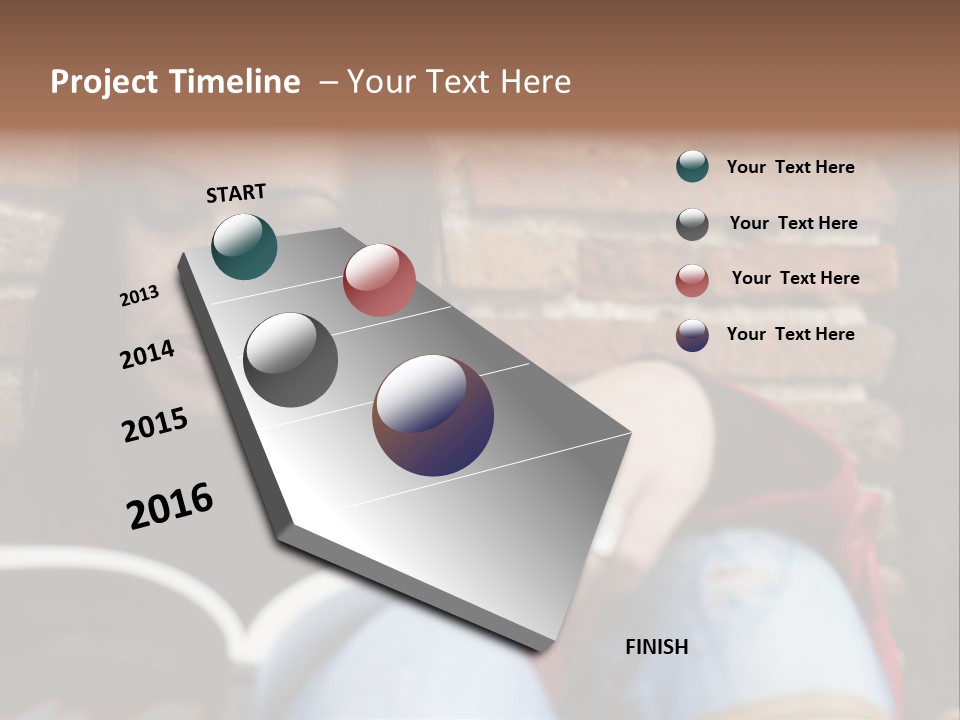 Project Timeline – Your Text Here

START

2013

2014

2015

2016

FINISH

Your Text Here

Your Text Here

Your Text Here

Your Text Here